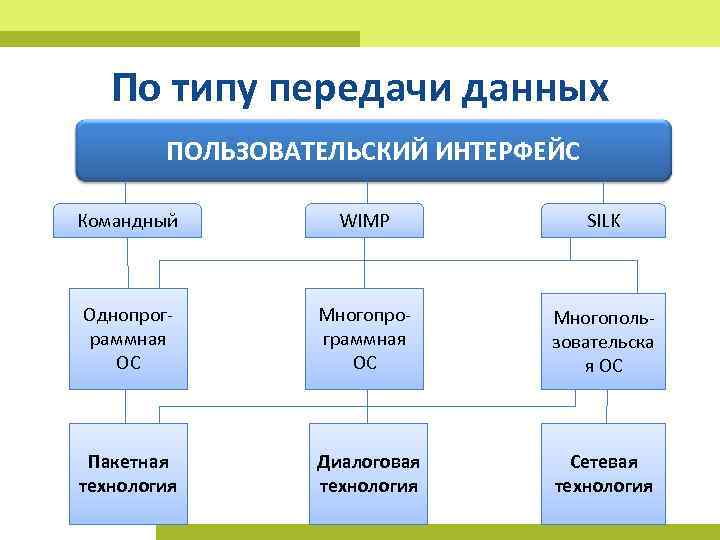 По типу передачи данных

ПОЛЬЗОВАТЕЛЬСКИЙ ИНТЕРФЕЙС

Командный

WIMP

SILK

Однопрограммная ОС

Многопрограммная ОС

Многопользовательская ОС

Пакетная технология

Диалоговая технология

Сетевая технология